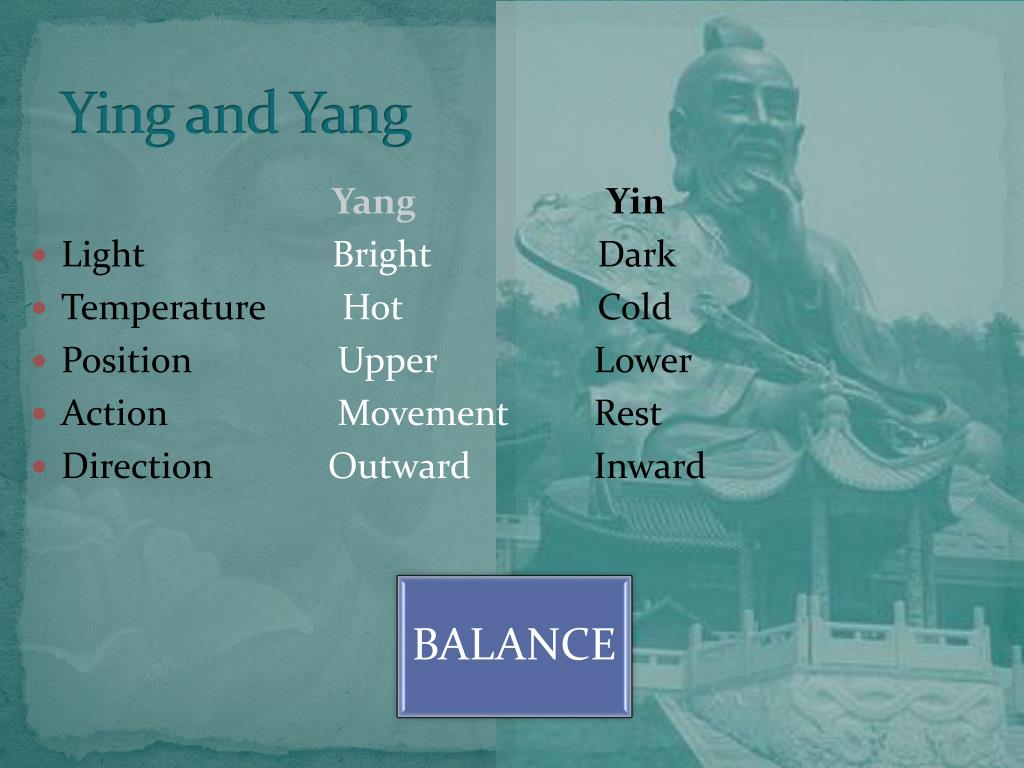 Ying and Yang

| | Yang | Yin |
|---|---|---|
| Light | Bright | Dark |
| Temperature | Hot | Cold |
| Position | Upper | Lower |
| Action | Movement | Rest |
| Direction | Outward | Inward |

BALANCE